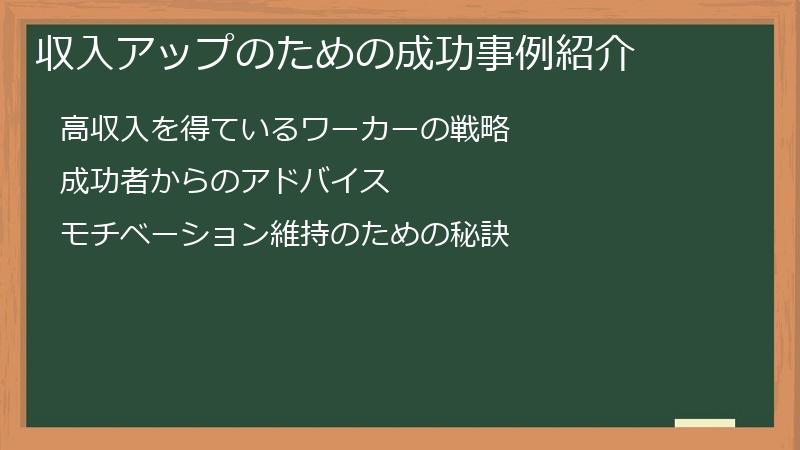 収入アップのための成功事例紹介

高収入を得ているワーカーの戦略

成功者からのアドバイス

モチベーション維持のための秘訣